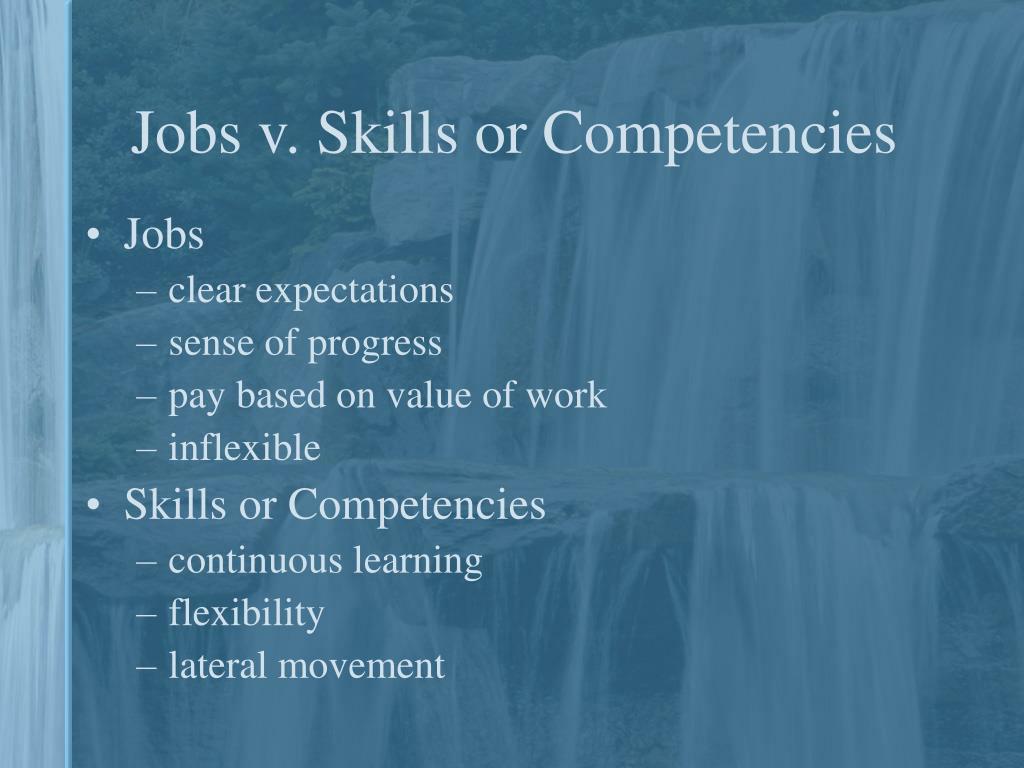 Jobs v. Skills or Competencies

• Jobs
– clear expectations
– sense of progress
– pay based on value of work
– inflexible
• Skills or Competencies
– continuous learning
– flexibility
– lateral movement